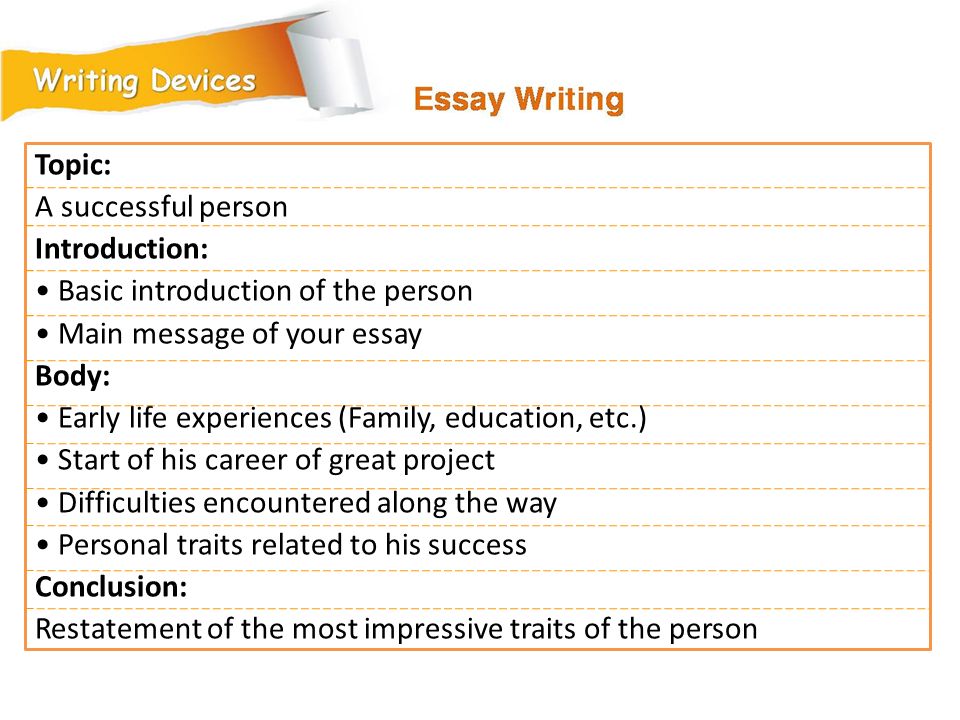 Writing Devices

Essay Writing

Topic:

A successful person

Introduction:

• Basic introduction of the person

• Main message of your essay

Body:

• Early life experiences (Family, education, etc.)

• Start of his career of great project

• Difficulties encountered along the way

• Personal traits related to his success

Conclusion:

Restatement of the most impressive traits of the person